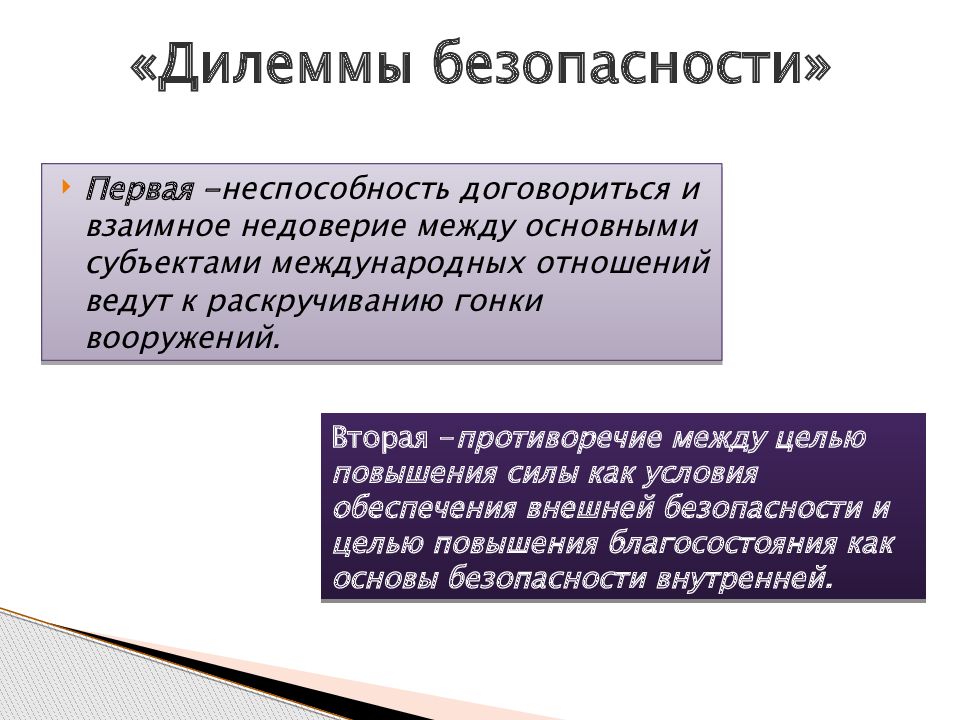 «Дилеммы безопасности»

Первая –неспособность договориться и взаимное недоверие между основными субъектами международных отношений ведут к раскручиванию гонки вооружений.

Вторая –противоречие между целью повышения силы как условия обеспечения внешней безопасности и целью повышения благосостояния как основы безопасности внутренней.